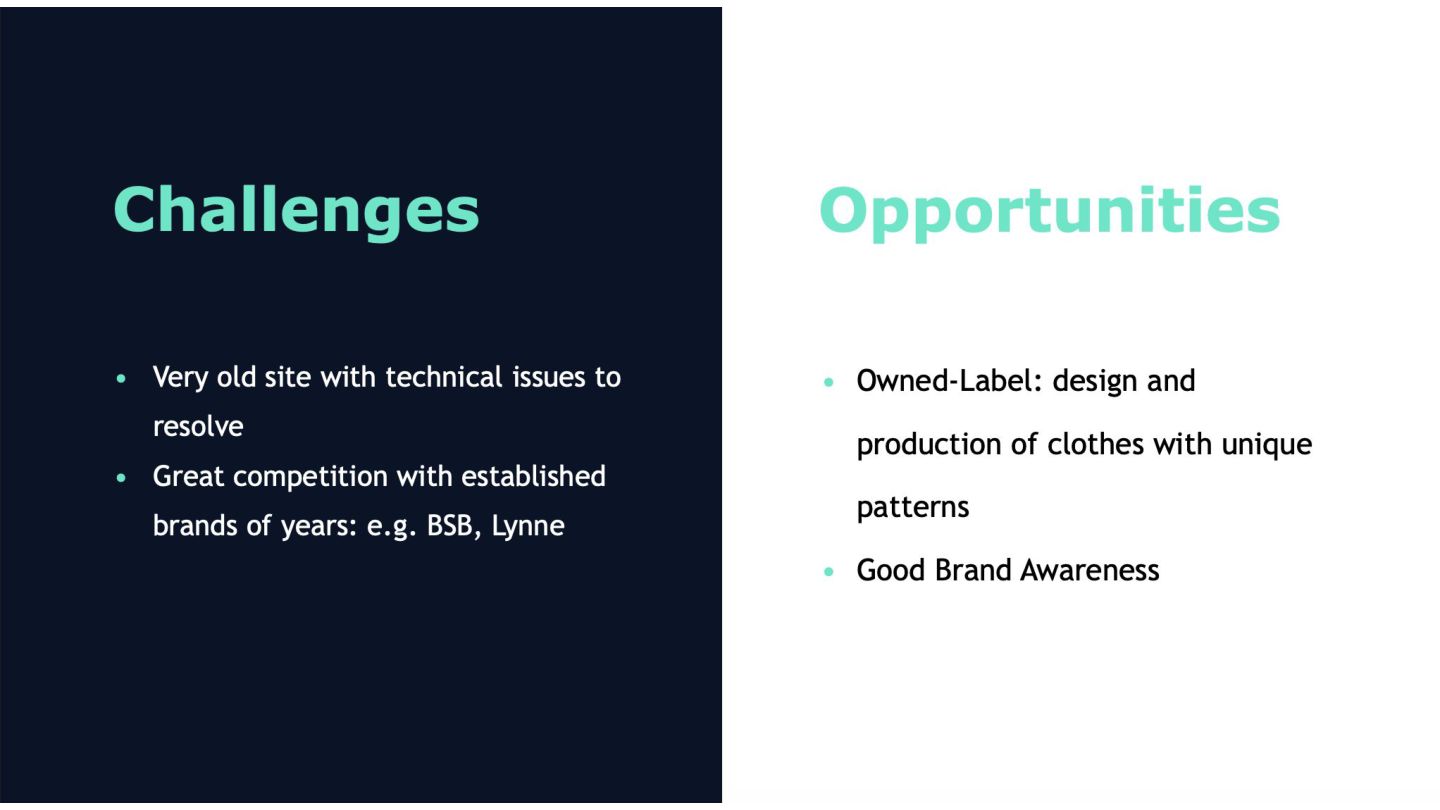 Challenges

• Very old site with technical issues to resolve
• Great competition with established brands of years: e.g. BSB, Lynne

Opportunities

• Owned-Label: design and production of clothes with unique patterns
• Good Brand Awareness